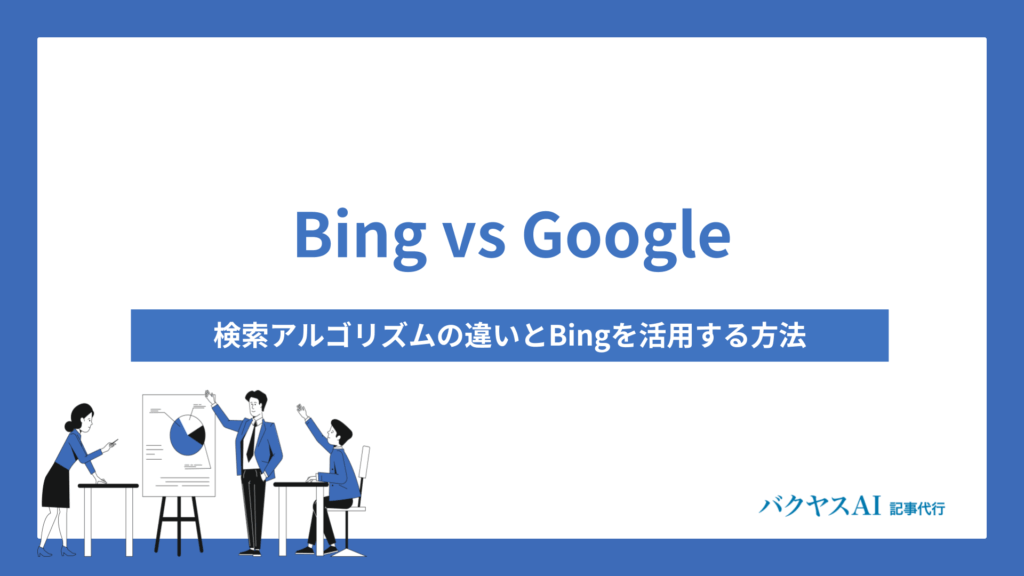 Bing vs Google

検索アルゴリズムの違いとBingを活用する方法

バクヤスAI 記事代行